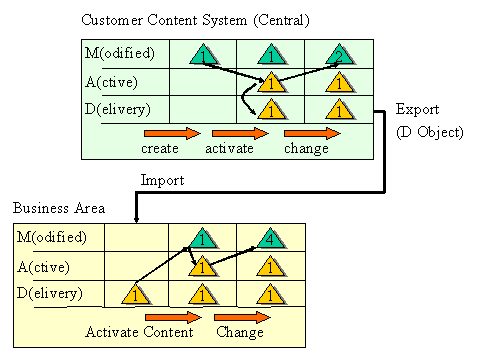 Customer Content System (Central)

| M(odified) | 1 | 1 | 2 |
|---|---|---|---|
| A(ctive) | | 1 | 1 |
| D(elivery) | | 1 | 1 |

create activate change

Export (D Object)

Import

Business Area

| M(odified) | | 1 | 4 |
|---|---|---|---|
| A(ctive) | | 1 | 1 |
| D(elivery) | 1 | 1 | 1 |

Activate Content Change